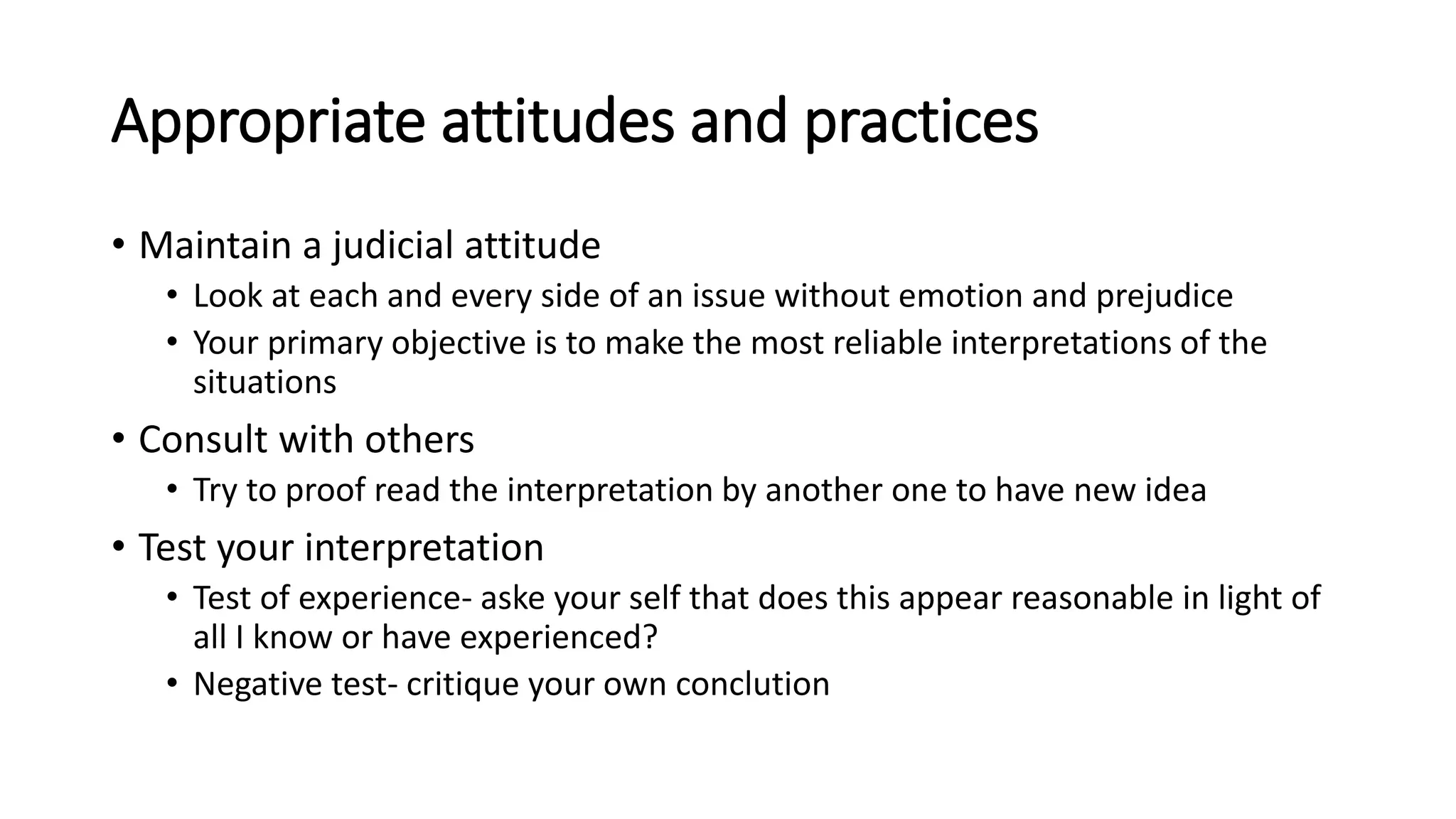 Appropriate attitudes and practices

• Maintain a judicial attitude
  • Look at each and every side of an issue without emotion and prejudice
  • Your primary objective is to make the most reliable interpretations of the situations
• Consult with others
  • Try to proof read the interpretation by another one to have new idea
• Test your interpretation
  • Test of experience- aske your self that does this appear reasonable in light of all I know or have experienced?
  • Negative test- critique your own conclution